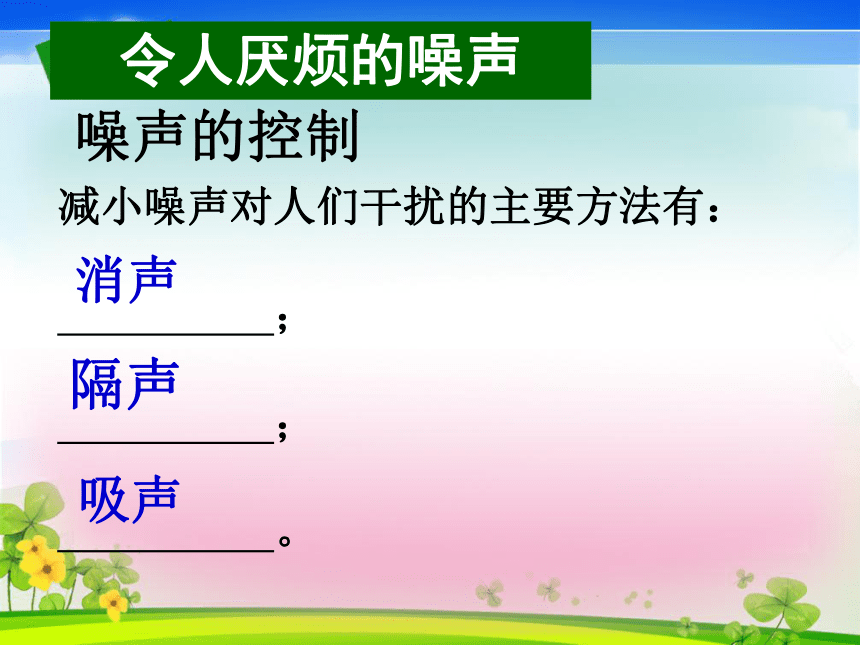 令人厌烦的噪声

噪声的控制

减小噪声对人们干扰的主要方法有：

消声
__________；

隔声
__________；

吸声
__________。